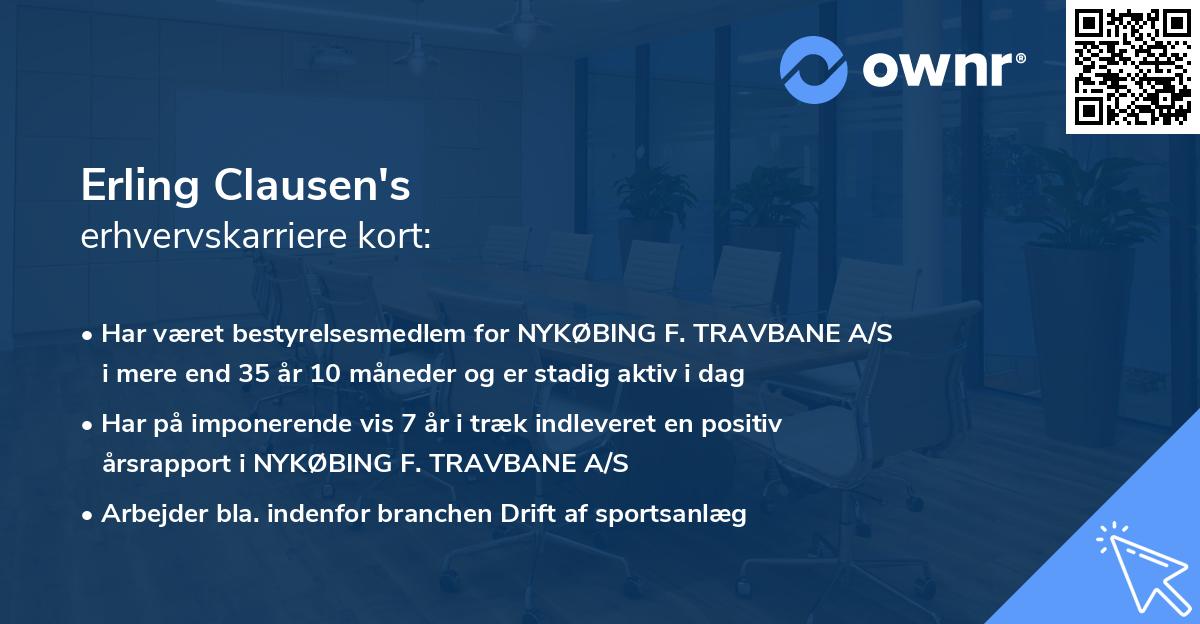 ownr®

Erling Clausen's
erhvervskarriere kort:

• Har været bestyrelsesmedlem for NYKØBING F. TRAVBANE A/S i mere end 35 år 10 måneder og er stadig aktiv i dag
• Har på imponerende vis 7 år i træk indleveret en positiv årsrapport i NYKØBING F. TRAVBANE A/S
• Arbejder bla. indenfor branchen Drift af sportsanlæg